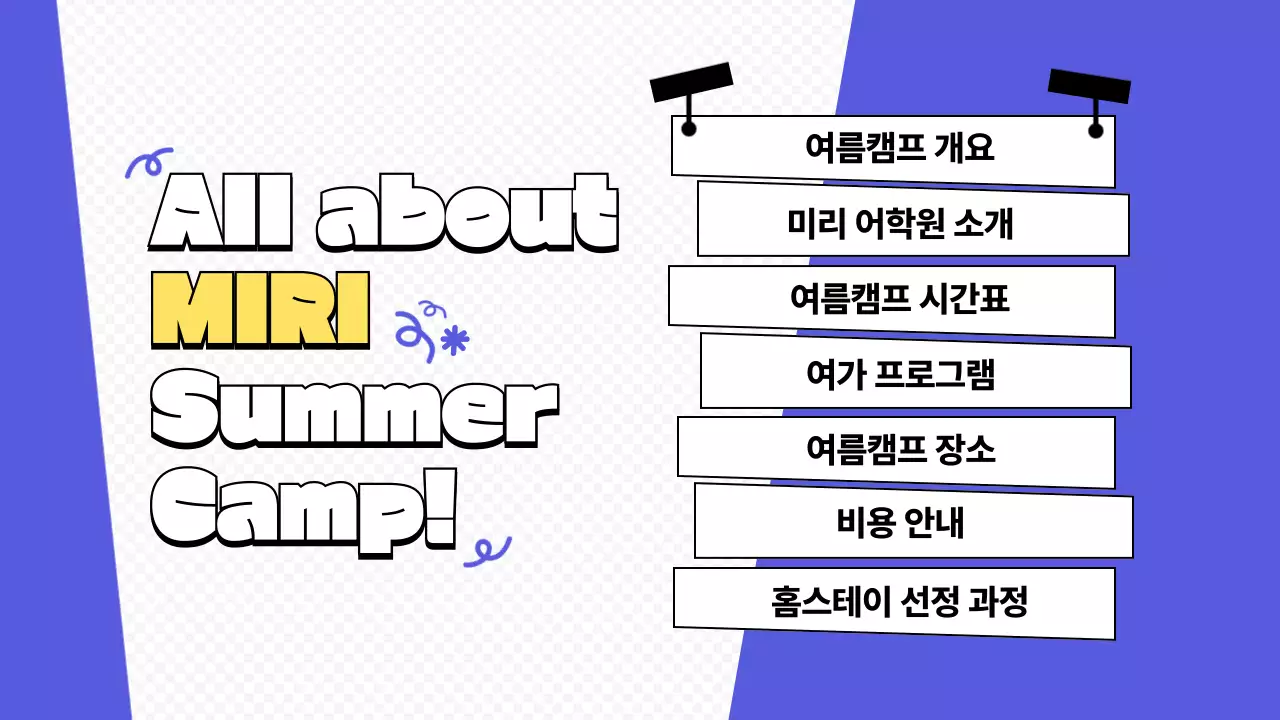 All about
MIRI
Summer
Camp!

여름캠프 개요
미리 어학원 소개
여름캠프 시간표
여가 프로그램
여름캠프 장소
비용 안내
홈스테이 선정 과정